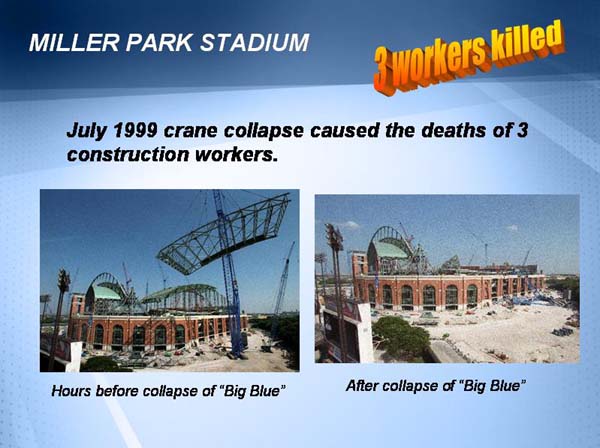 MILLER PARK STADIUM

3 workers killed

July 1999 crane collapse caused the deaths of 3 construction workers.

Hours before collapse of "Big Blue"

After collapse of "Big Blue"